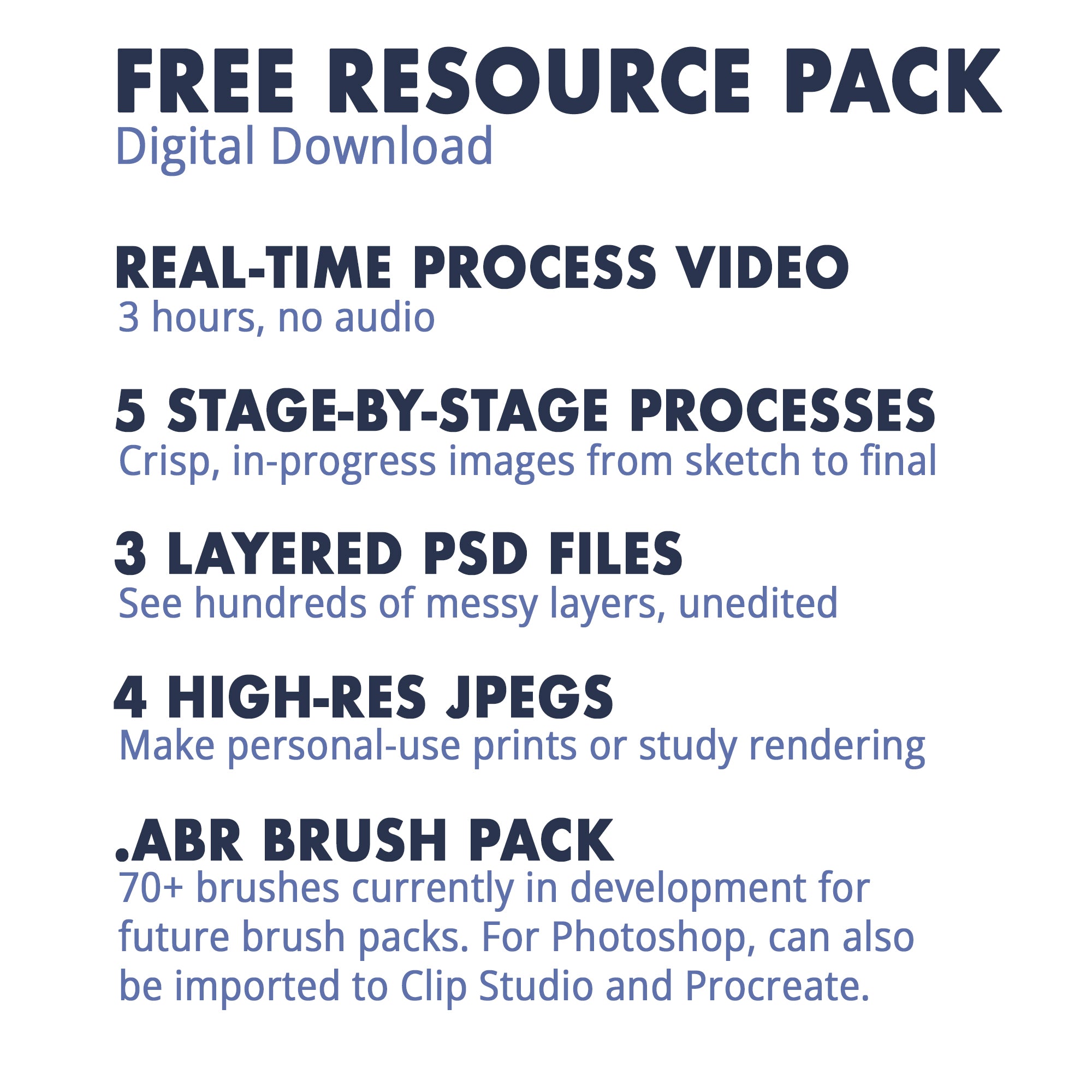 FREE RESOURCE PACK
Digital Download

REAL-TIME PROCESS VIDEO
3 hours, no audio

5 STAGE-BY-STAGE PROCESSES
Crisp, in-progress images from sketch to final

3 LAYERED PSD FILES
See hundreds of messy layers, unedited

4 HIGH-RES JPEGS
Make personal-use prints or study rendering

.ABR BRUSH PACK
70+ brushes currently in development for future brush packs. For Photoshop, can also be imported to Clip Studio and Procreate.